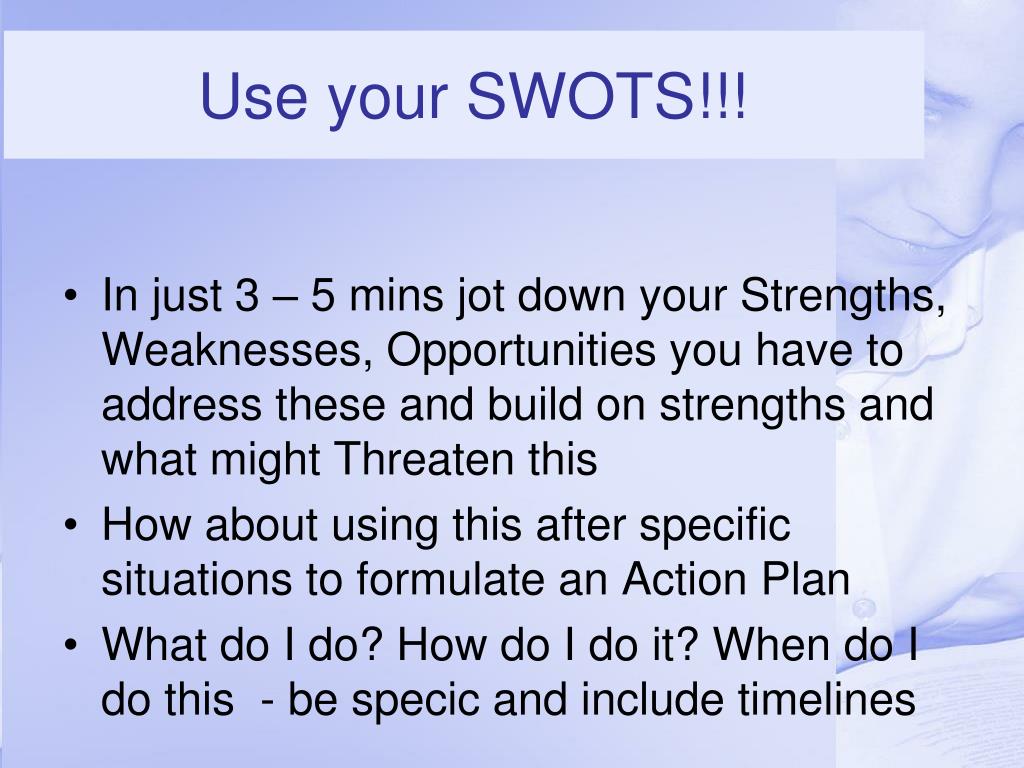 Use your SWOTS!!!

• In just 3 – 5 mins jot down your Strengths, Weaknesses, Opportunities you have to address these and build on strengths and what might Threaten this

• How about using this after specific situations to formulate an Action Plan

• What do I do? How do I do it? When do I do this - be specic and include timelines